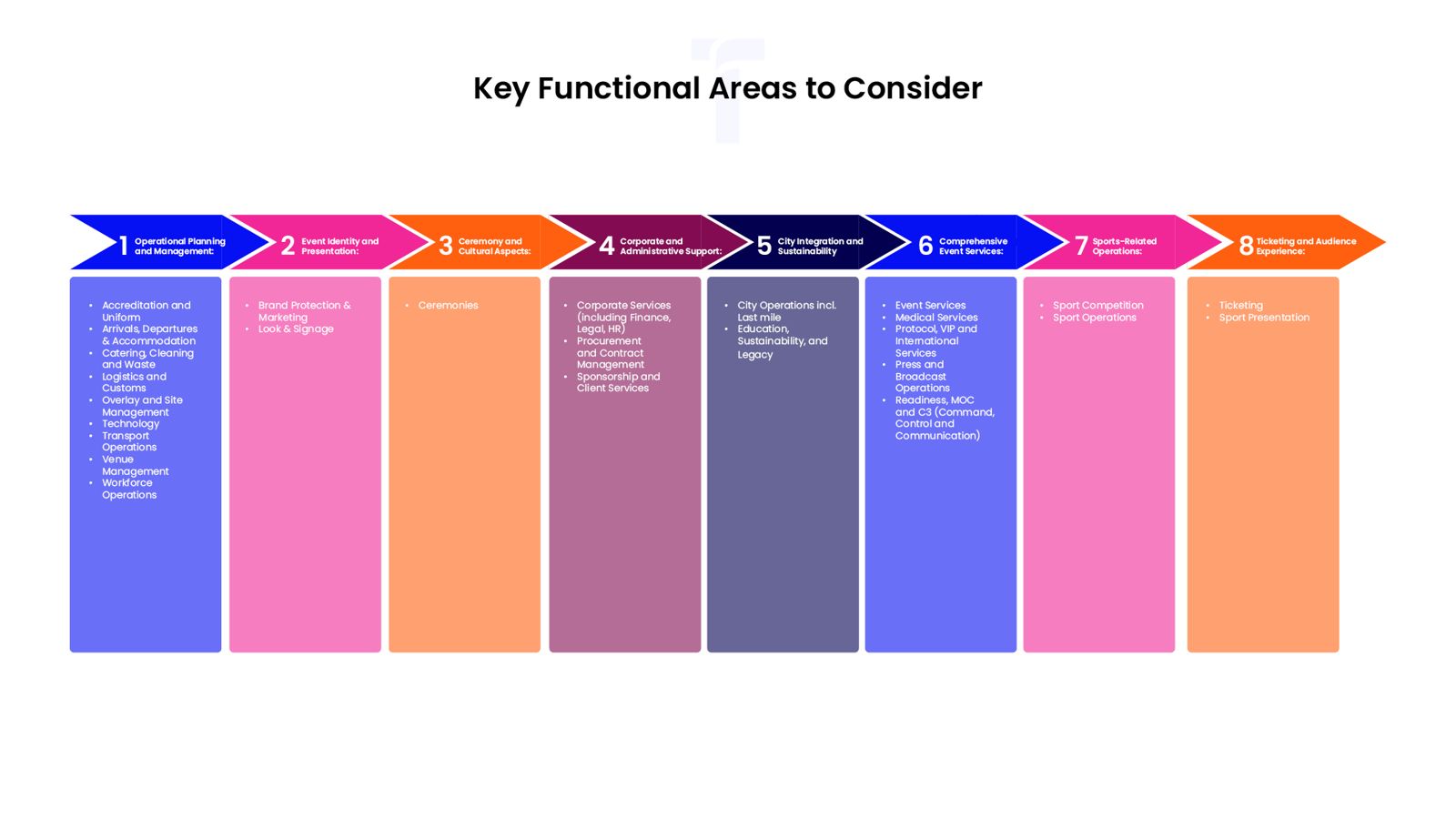 Key Functional Areas to Consider

1 Operational Planning and Management:

• Accreditation and Uniform
• Arrivals, Departures & Accommodation
• Catering, Cleaning and Waste
• Logistics and Customs
• Overlay and Site Management
• Technology
• Transport Operations
• Venue Management
• Workforce Operations

2 Event Identity and Presentation:

• Brand Protection & Marketing
• Look & Signage

3 Ceremony and Cultural Aspects:

• Ceremonies

4 Corporate and Administrative Support:

• Corporate Services (including Finance, Legal, HR)
• Procurement and Contract Management
• Sponsorship and Client Services

5 City Integration and Sustainability

• City Operations incl. Last mile
• Education, Sustainability, and Legacy

6 Comprehensive Event Services:

• Event Services
• Medical Services
• Protocol, VIP and International Services
• Press and Broadcast Operations
• Readiness, MOC and C3 (Command, Control and Communication)

7 Sports-Related Operations:

• Sport Competition
• Sport Operations

8 Ticketing and Audience Experience:

• Ticketing
• Sport Presentation